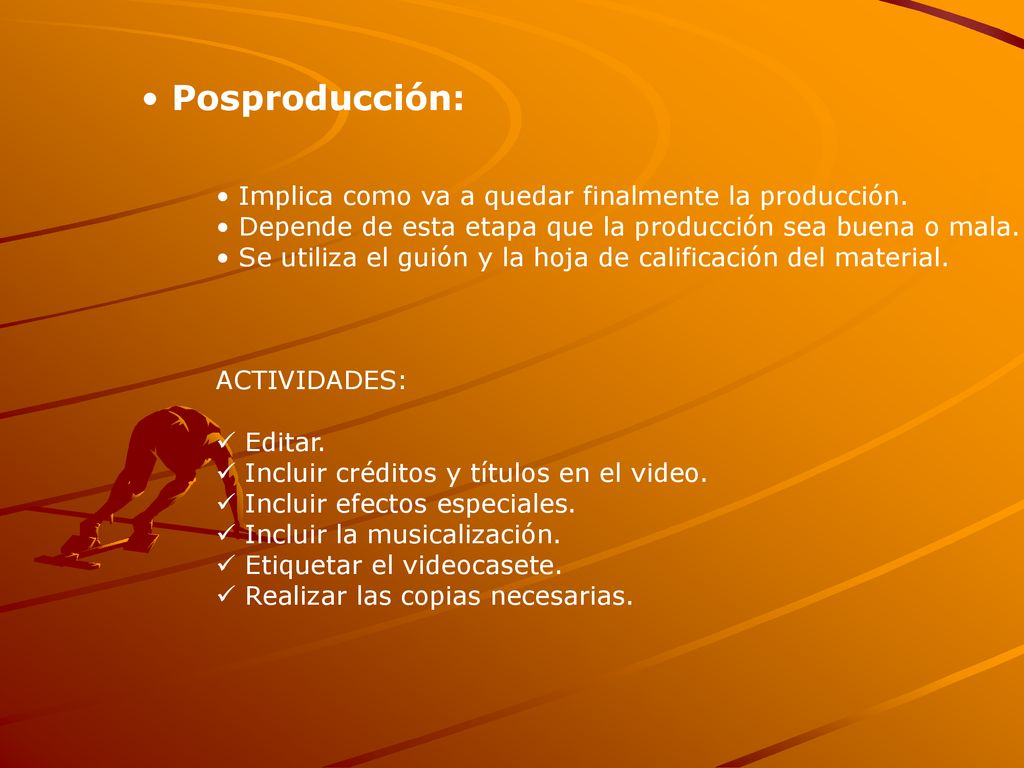 • Posproducción:

• Implica como va a quedar finalmente la producción.
• Depende de esta etapa que la producción sea buena o mala.
• Se utiliza el guión y la hoja de calificación del material.

ACTIVIDADES:

✓ Editar.
✓ Incluir créditos y títulos en el video.
✓ Incluir efectos especiales.
✓ Incluir la musicalización.
✓ Etiquetar el videocasete.
✓ Realizar las copias necesarias.